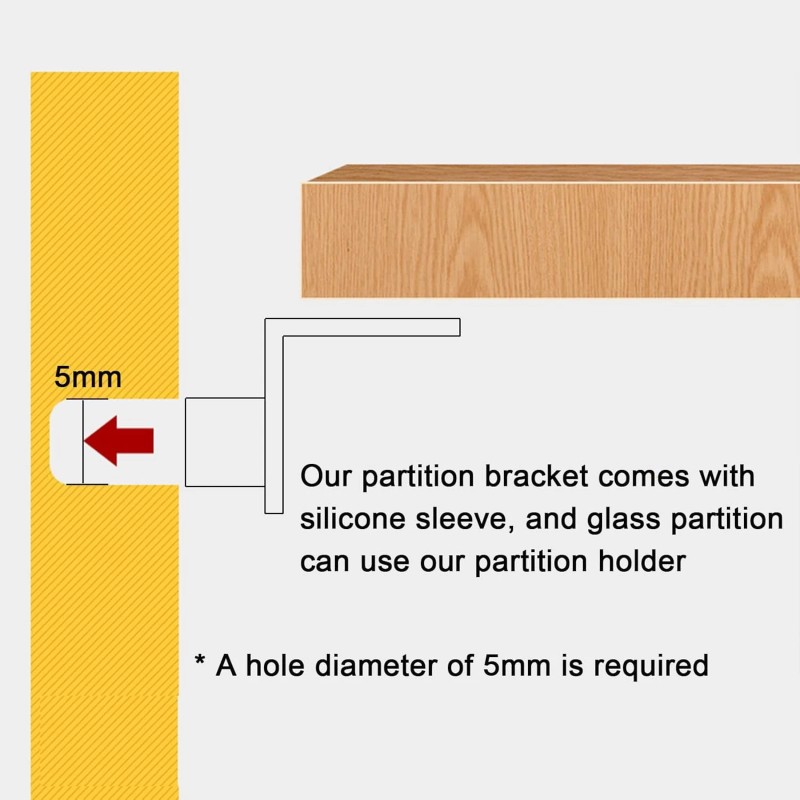 5mm

Our partition bracket comes with silicone sleeve, and glass partition can use our partition holder

* A hole diameter of 5mm is required